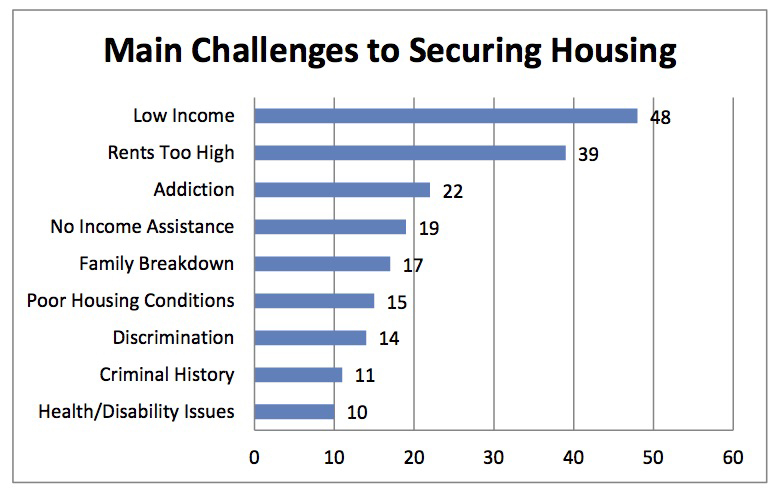 Main Challenges to Securing Housing

Low Income 48
Rents Too High 39
Addiction 22
No Income Assistance 19
Family Breakdown 17
Poor Housing Conditions 15
Discrimination 14
Criminal History 11
Health/Disability Issues 10

0 10 20 30 40 50 60